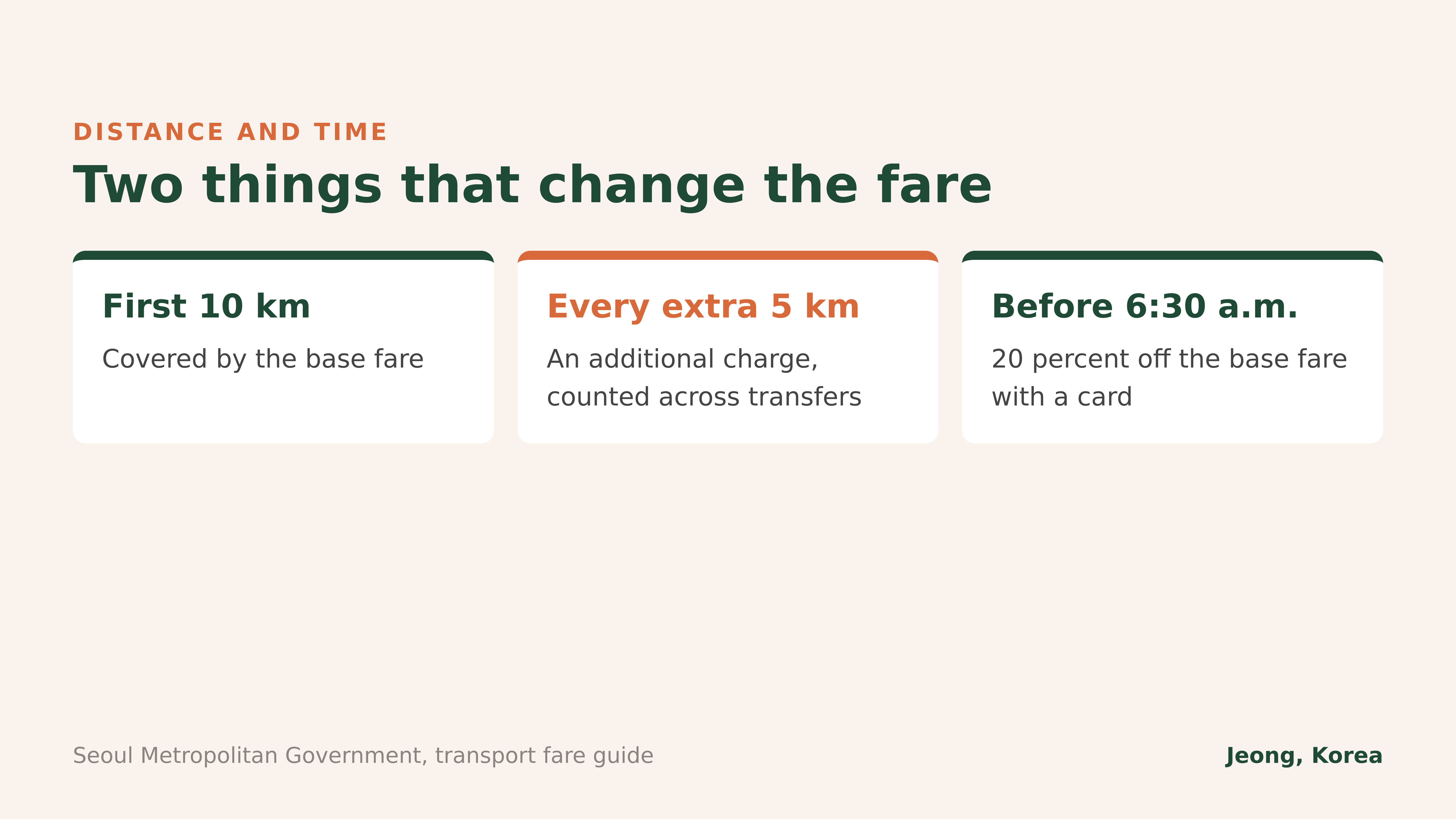 DISTANCE AND TIME

Two things that change the fare

First 10 km

Covered by the base fare

Every extra 5 km

An additional charge, counted across transfers

Before 6:30 a.m.

20 percent off the base fare with a card

Seoul Metropolitan Government, transport fare guide

Jeong, Korea